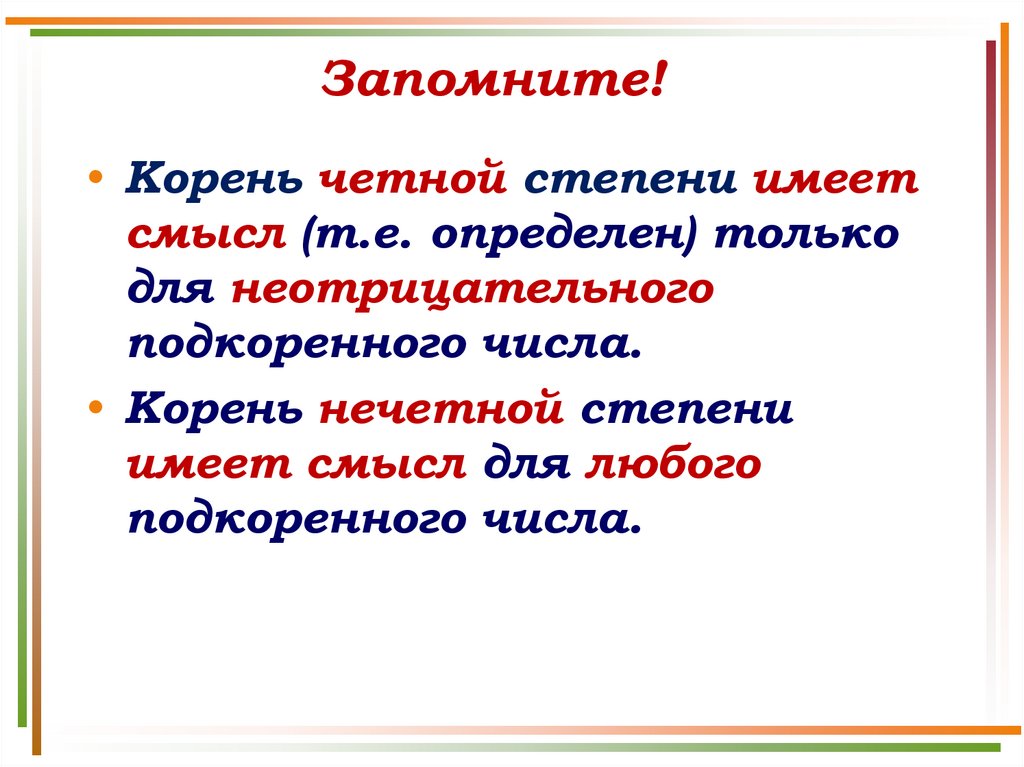 Запомните!

• Корень четной степени имеет смысл (т.е. определен) только для неотрицательного подкоренного числа.

• Корень нечетной степени имеет смысл для любого подкоренного числа.